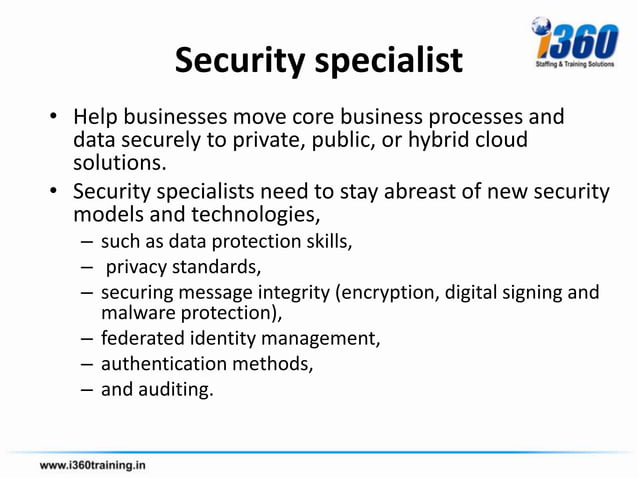 i360
Staffing & Training Solutions

Security specialist

• Help businesses move core business processes and data securely to private, public, or hybrid cloud solutions.
• Security specialists need to stay abreast of new security models and technologies,
– such as data protection skills,
– privacy standards,
– securing message integrity (encryption, digital signing and malware protection),
– federated identity management,
– authentication methods,
– and auditing.

www.i360training.in